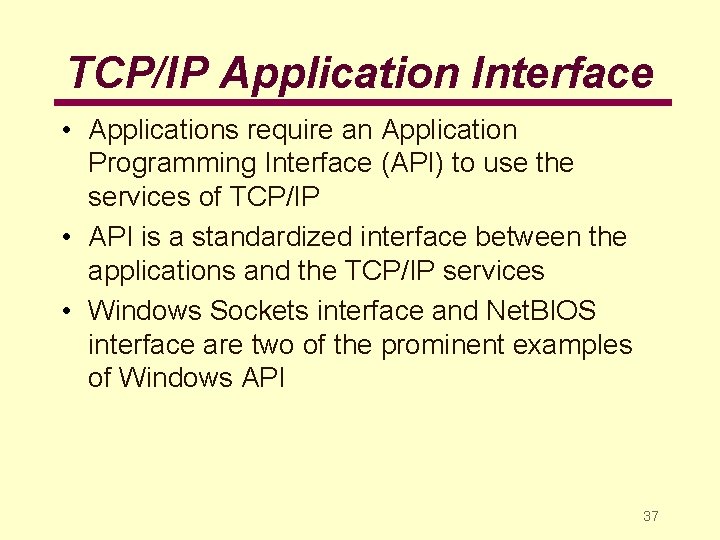 TCP/IP Application Interface

• Applications require an Application Programming Interface (API) to use the services of TCP/IP

• API is a standardized interface between the applications and the TCP/IP services

• Windows Sockets interface and NetBIOS interface are two of the prominent examples of Windows API

37